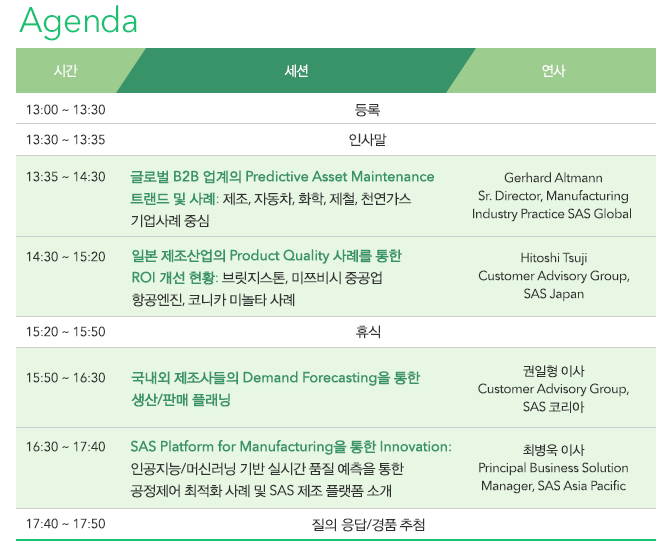 Agenda

| 시간 | 세션 | 연사 |
|---|---|---|
| 13:00 ~ 13:30 | 등록 | |
| 13:30 ~ 13:35 | 인사말 | |
| 13:35 ~ 14:30 | 글로벌 B2B 업계의 Predictive Asset Maintenance 트랜드 및 사례: 제조, 자동차, 화학, 제철, 천연가스 기업사례 중심 | Gerhard Altmann Sr. Director, Manufacturing Industry Practice SAS Global |
| 14:30 ~ 15:20 | 일본 제조산업의 Product Quality 사례를 통한 ROI 개선 현황: 브릿지스톤, 미쯔비시 중공업 항공엔진, 코니카 미놀타 사례 | Hitoshi Tsuji Customer Advisory Group, SAS Japan |
| 15:20 ~ 15:50 | 휴식 | |
| 15:50 ~ 16:30 | 국내외 제조사들의 Demand Forecasting을 통한 생산/판매 플래닝 | 권일형 이사 Customer Advisory Group, SAS 코리아 |
| 16:30 ~ 17:40 | SAS Platform for Manufacturing을 통한 Innovation: 인공지능/머신러닝 기반 실시간 품질 예측을 통한 공정제어 최적화 사례 및 SAS 제조 플랫폼 소개 | 최병욱 이사 Principal Business Solution Manager, SAS Asia Pacific |
| 17:40 ~ 17:50 | 질의 응답/경품 추첨 | |